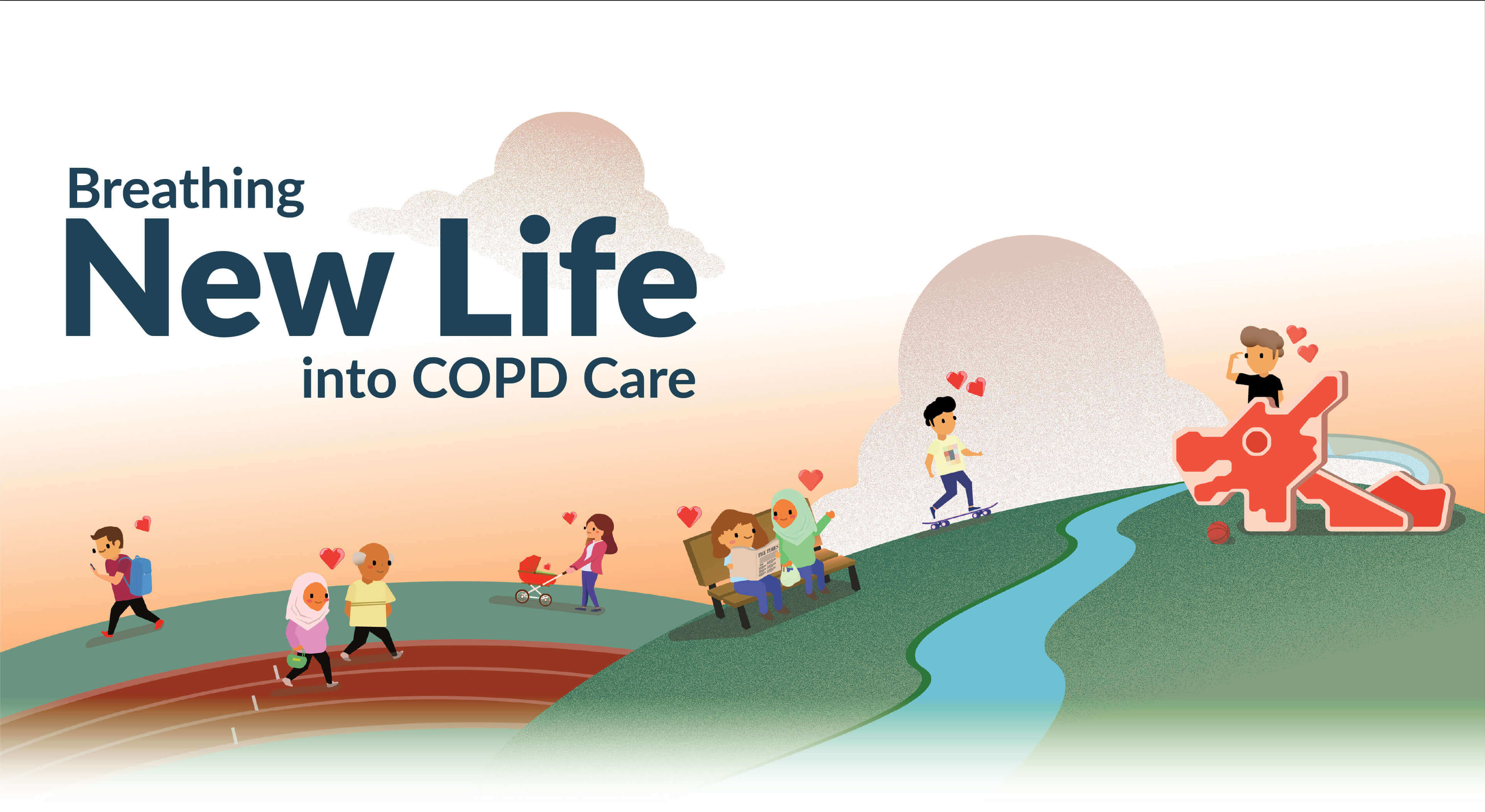 Breathing
New Life
into COPD Care

THE TIMES